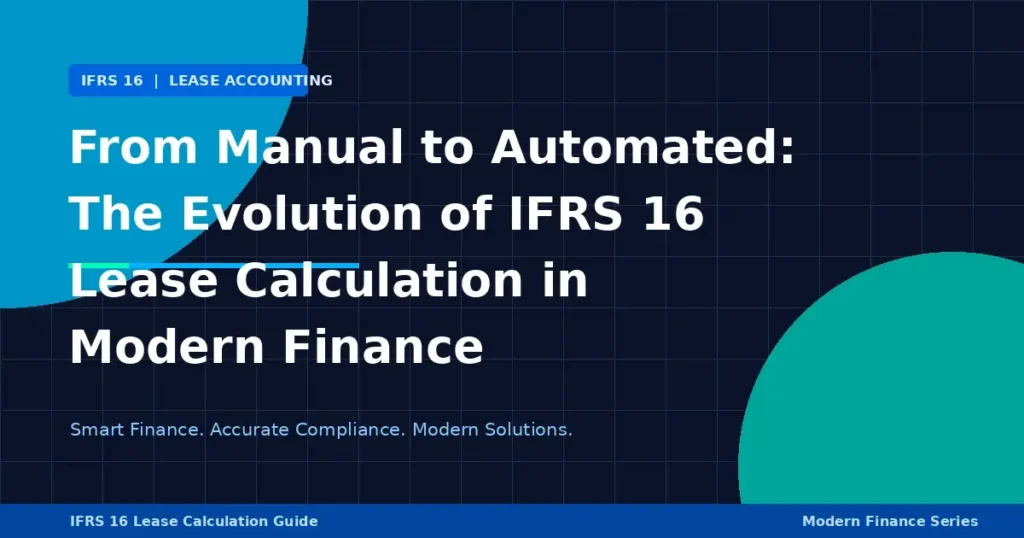 IFRS 16 | LEASE ACCOUNTING

From Manual to Automated: The Evolution of IFRS 16 Lease Calculation in Modern Finance

Smart Finance. Accurate Compliance. Modern Solutions.

IFRS 16 Lease Calculation Guide

Modern Finance Series